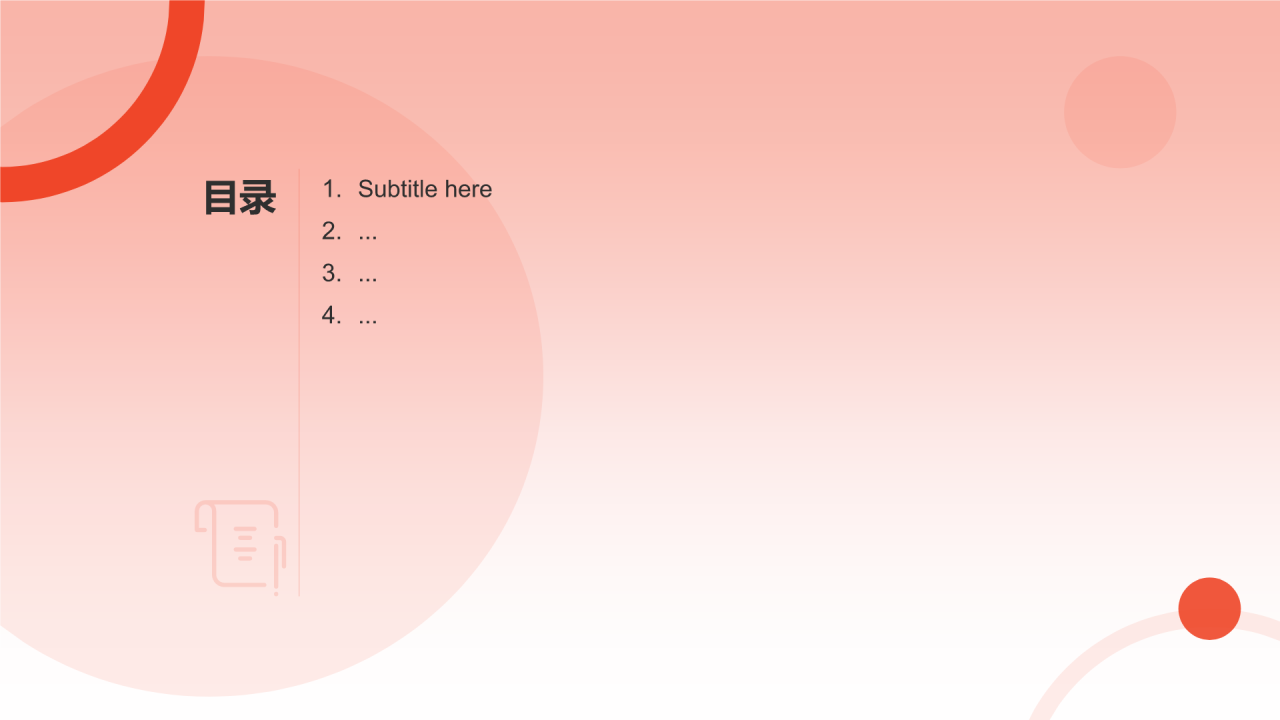 目录

1. Subtitle here
2. ...
3. ...
4. ...